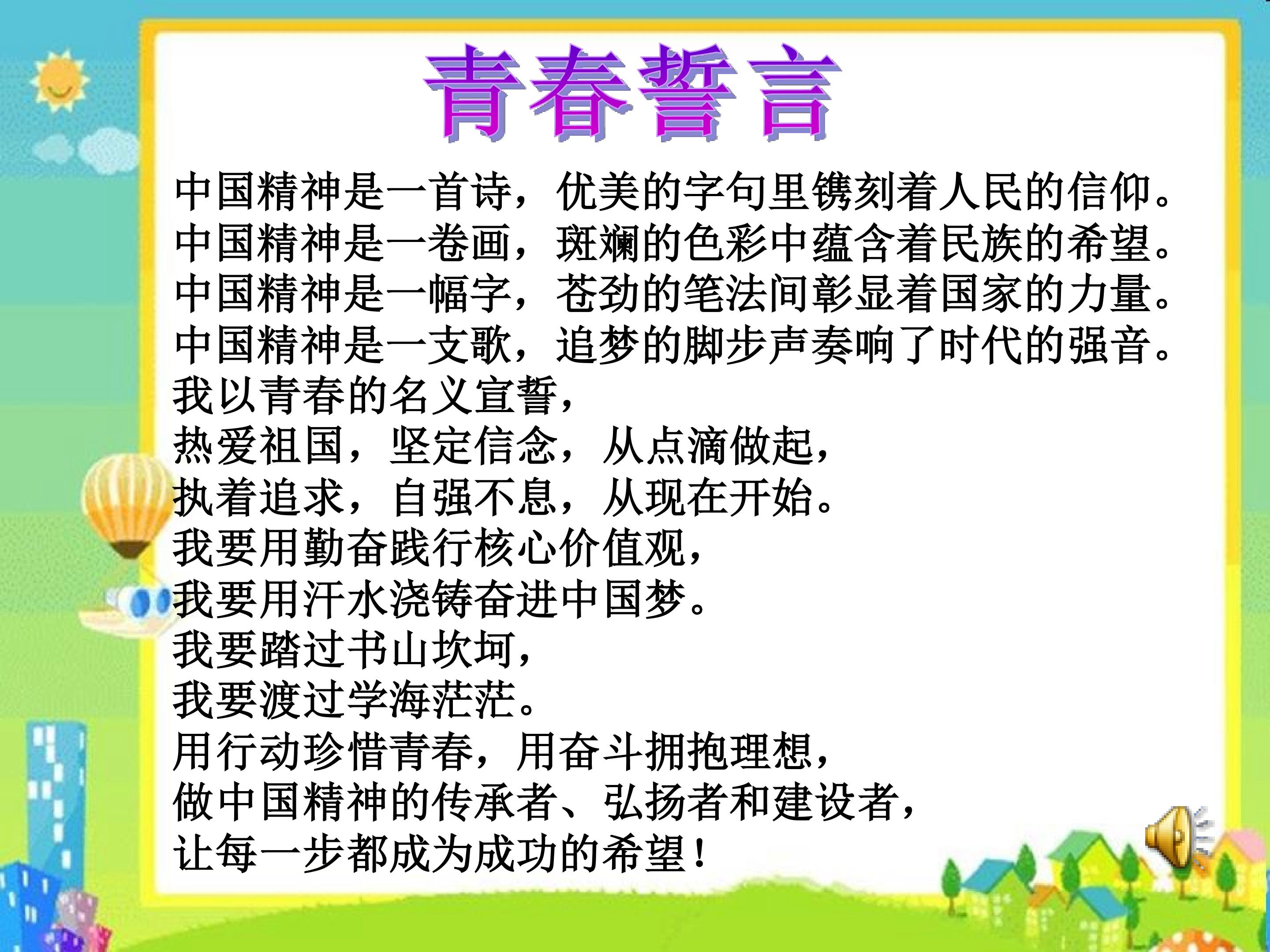 青春誓言

中国精神是一首诗，优美的字句里镌刻着人民的信仰。
中国精神是一卷画，斑斓的色彩中蕴含着民族的希望。
中国精神是一幅字，苍劲的笔法间彰显着国家的力量。
中国精神是一支歌，追梦的脚步声奏响了时代的强音。
我以青春的名义宣誓，
热爱祖国，坚定信念，从点滴做起，
执着追求，自强不息，从现在开始。
我要用勤奋践行核心价值观，
我要用汗水浇铸奋进中国梦。
我要踏过书山坎坷，
我要渡过学海茫茫。
用行动珍惜青春，用奋斗拥抱理想，
做中国精神的传承者、弘扬者和建设者，
让每一步都成为成功的希望！